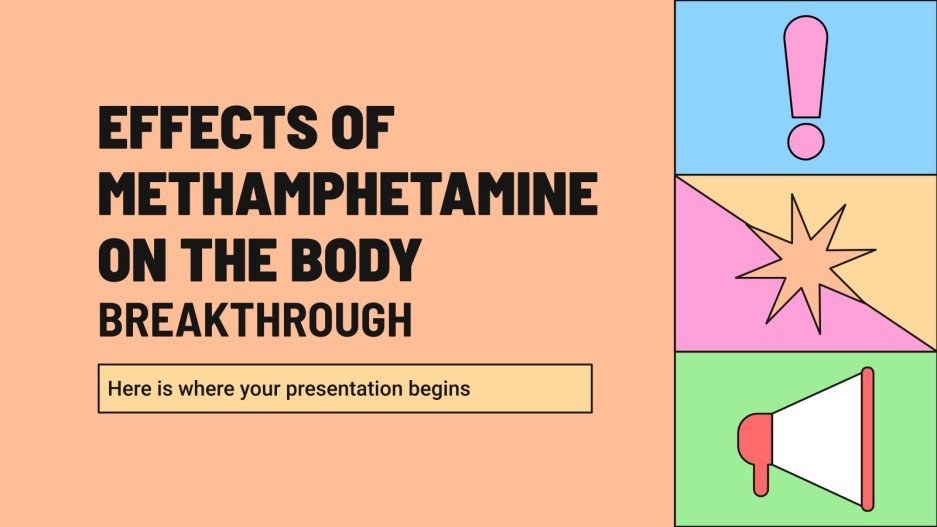 EFFECTS OF METHAMPHETAMINE ON THE BODY BREAKTHROUGH

Here is where your presentation begins